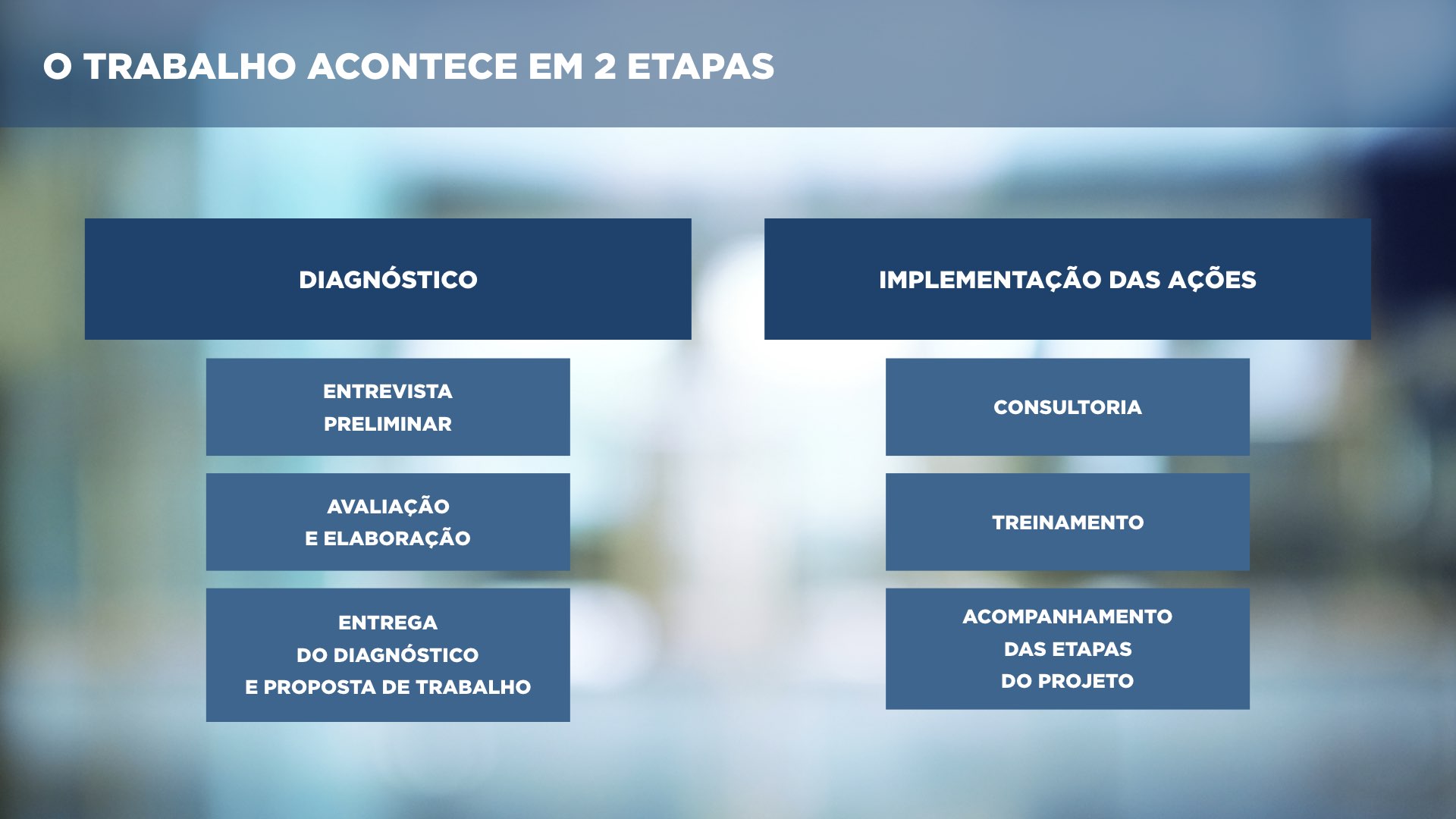 O TRABALHO ACONTECE EM 2 ETAPAS

DIAGNÓSTICO

ENTREVISTA PRELIMINAR

AVALIAÇÃO E ELABORAÇÃO

ENTREGA DO DIAGNÓSTICO E PROPOSTA DE TRABALHO

IMPLEMENTAÇÃO DAS AÇÕES

CONSULTORIA

TREINAMENTO

ACOMPANHAMENTO DAS ETAPAS DO PROJETO